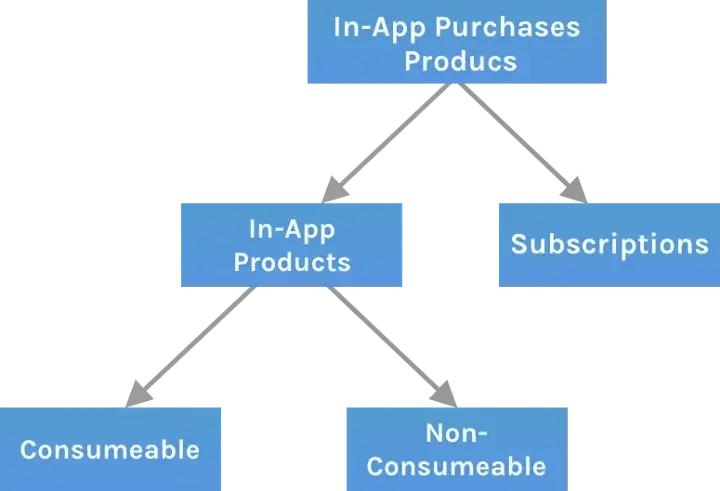 In-App Purchases Producs

In-App Products

Subscriptions

Consumeable

Non-Consumeable